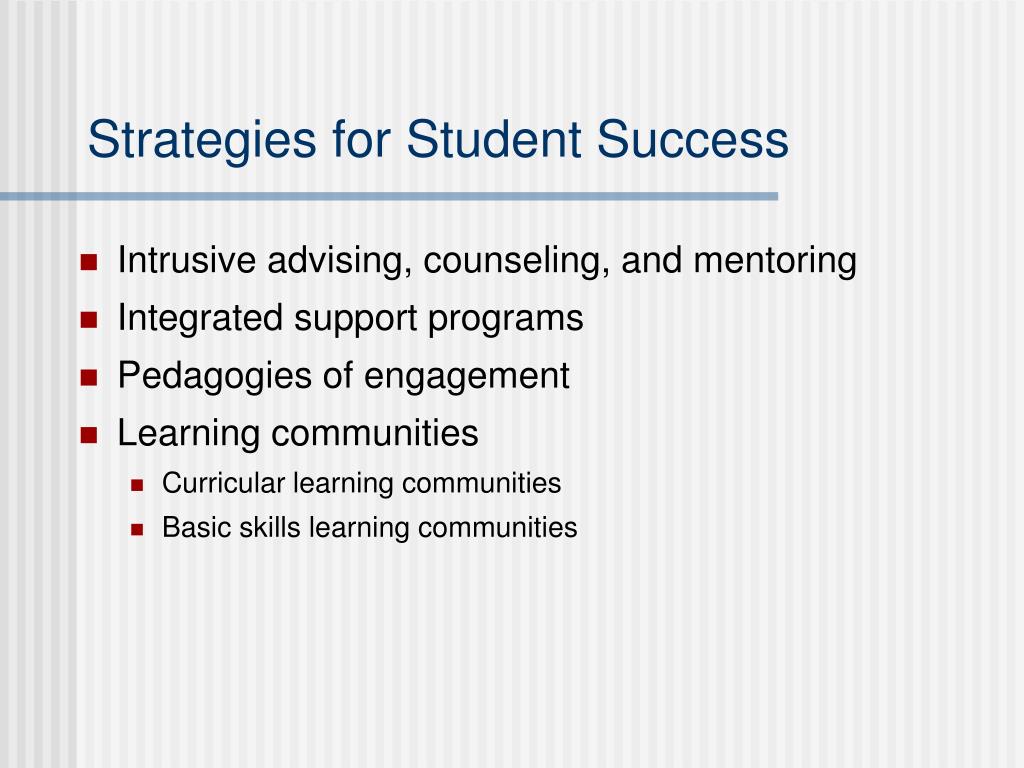 Strategies for Student Success

- Intrusive advising, counseling, and mentoring
- Integrated support programs
- Pedagogies of engagement
- Learning communities
  - Curricular learning communities
  - Basic skills learning communities